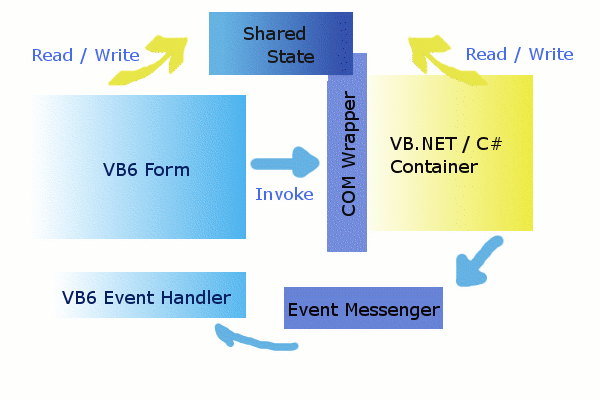 Read / Write

Shared State

Read / Write

VB6 Form

Invoke

COM Wrapper

VB.NET / C# Container

VB6 Event Handler

Event Messenger